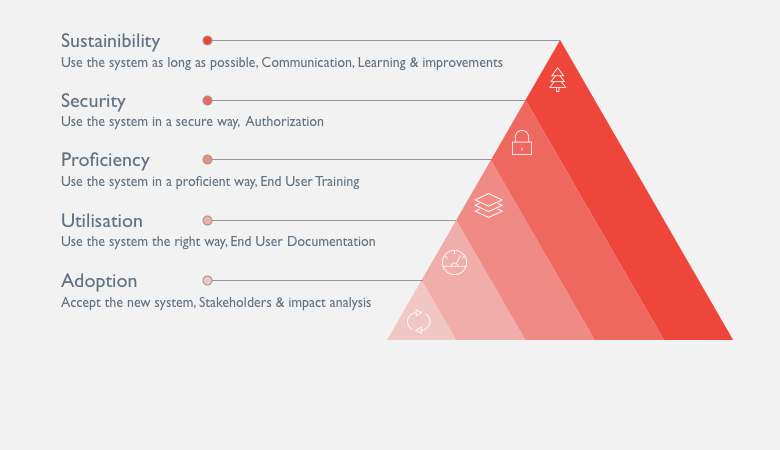 Sustainibility
Use the system as long as possible, Communication, Learning & improvements

Security
Use the system in a secure way, Authorization

Proficiency
Use the system in a proficient way, End User Training

Utilisation
Use the system the right way, End User Documentation

Adoption
Accept the new system, Stakeholders & impact analysis